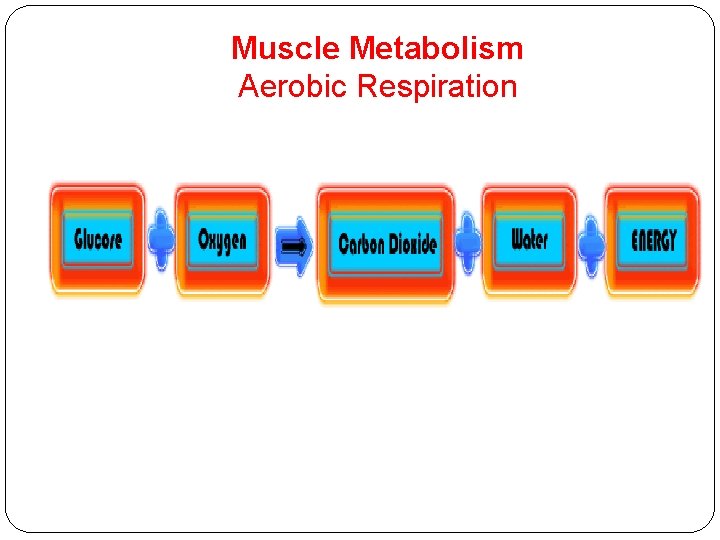 Muscle Metabolism
Aerobic Respiration

Glucose + Oxygen ⇒ Carbon Dioxide + Water + ENERGY